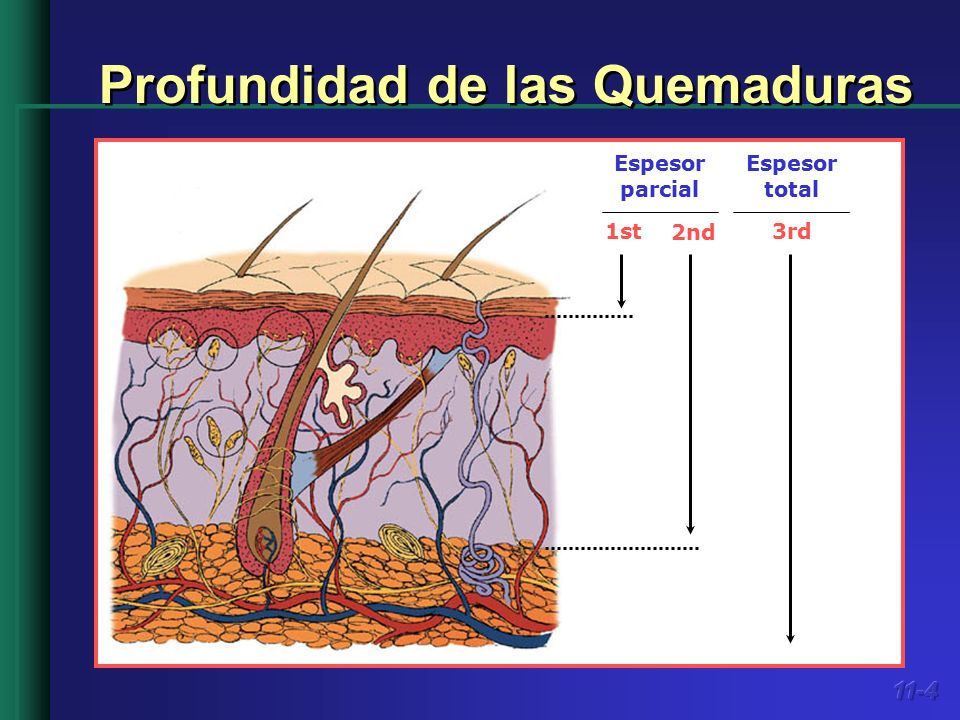 Profundidad de las Quemaduras

Espesor parcial

Espesor total

1st

2nd

3rd

11-4